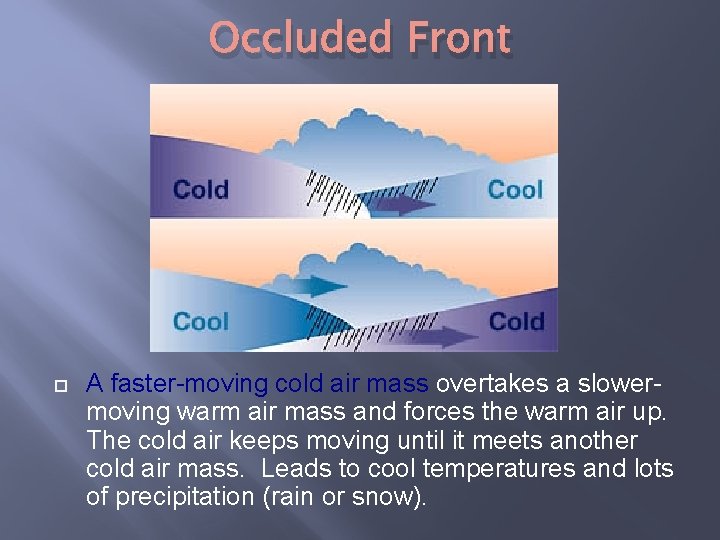 Occluded Front

Cold

Cool

Cool

Cold

A faster-moving cold air mass overtakes a slower-moving warm air mass and forces the warm air up. The cold air keeps moving until it meets another cold air mass. Leads to cool temperatures and lots of precipitation (rain or snow).